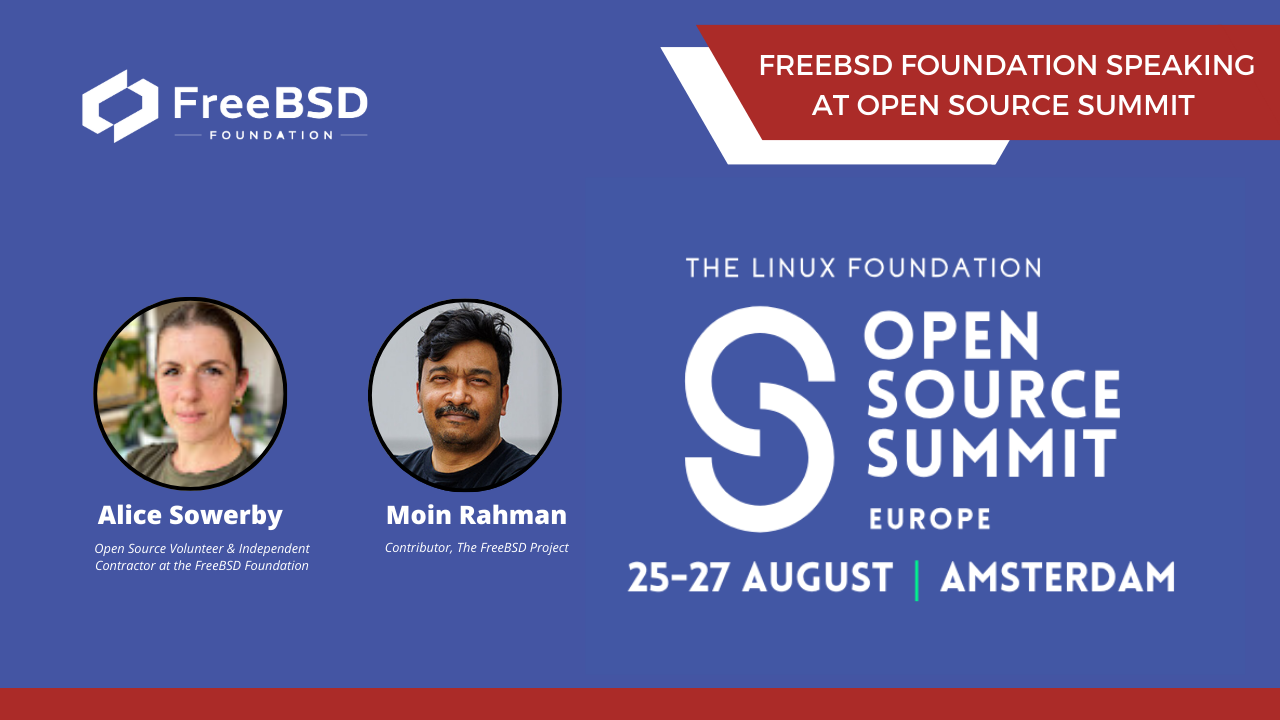 FreeBSD
FOUNDATION

FREEBSD FOUNDATION SPEAKING AT OPEN SOURCE SUMMIT

Alice Sowerby
Open Source Volunteer & Independent Contractor at the FreeBSD Foundation

Moin Rahman
Contributor, The FreeBSD Project

THE LINUX FOUNDATION
OPEN SOURCE SUMMIT
EUROPE

25-27 AUGUST | AMSTERDAM